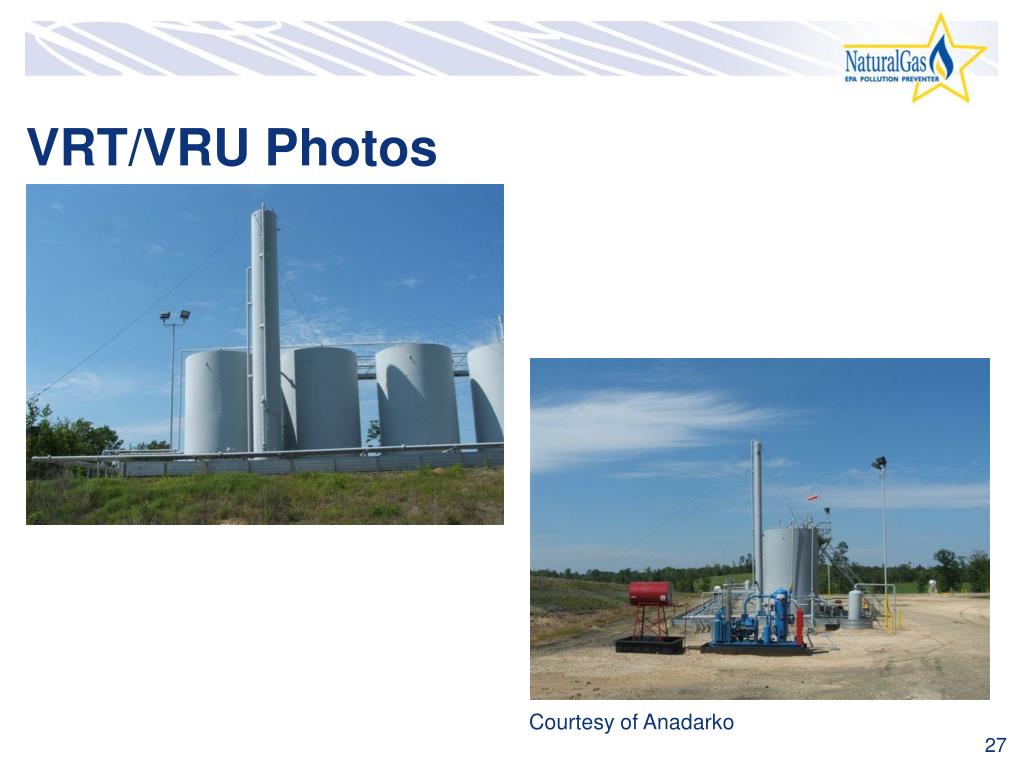 NaturalGas
EPA POLLUTION PREVENTER

VRT/VRU Photos

Courtesy of Anadarko

27